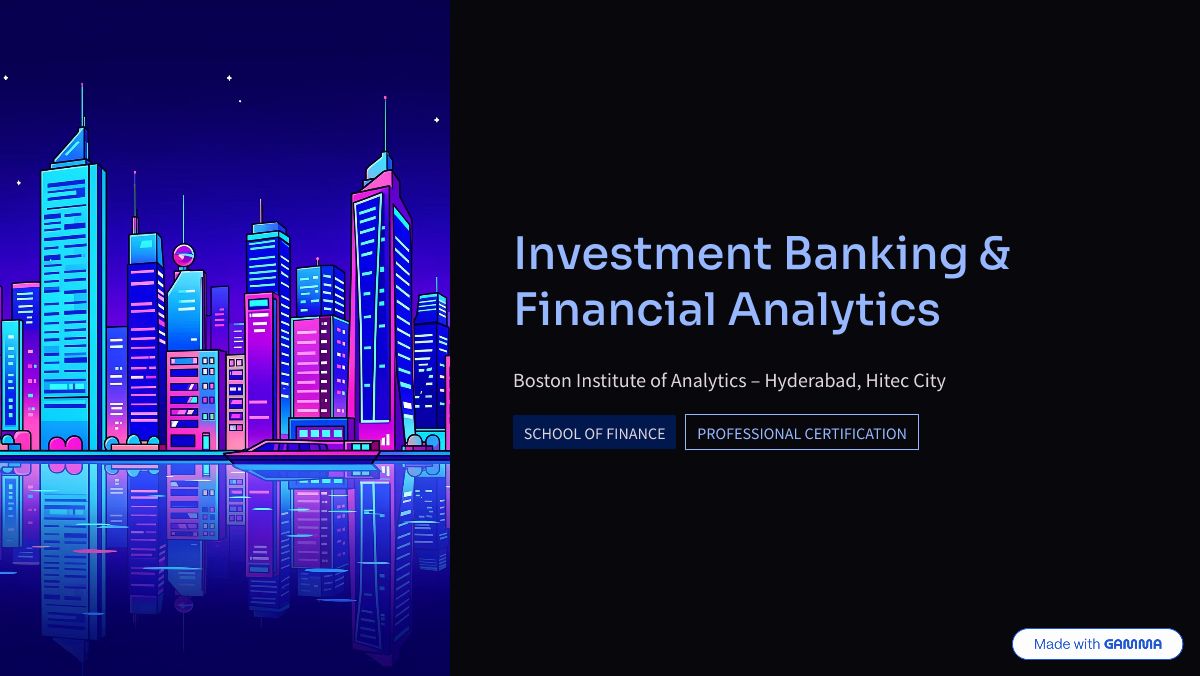 Investment Banking & Financial Analytics

Boston Institute of Analytics – Hyderabad, Hitec City

SCHOOL OF FINANCE

PROFESSIONAL CERTIFICATION

Made with GAMMA